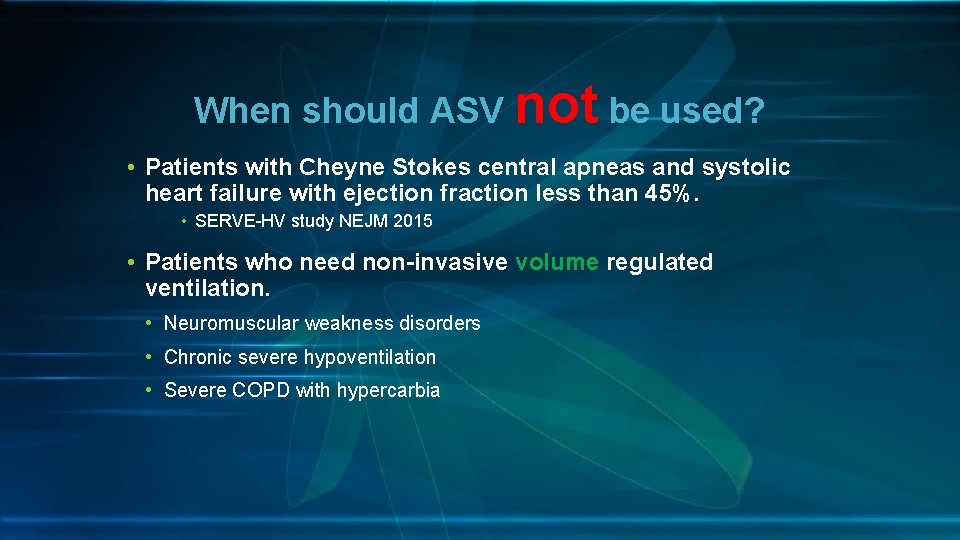 When should ASV not be used?

• Patients with Cheyne Stokes central apneas and systolic heart failure with ejection fraction less than 45%.

• SERVE-HV study NEJM 2015

• Patients who need non-invasive volume regulated ventilation.

• Neuromuscular weakness disorders

• Chronic severe hypoventilation

• Severe COPD with hypercarbia